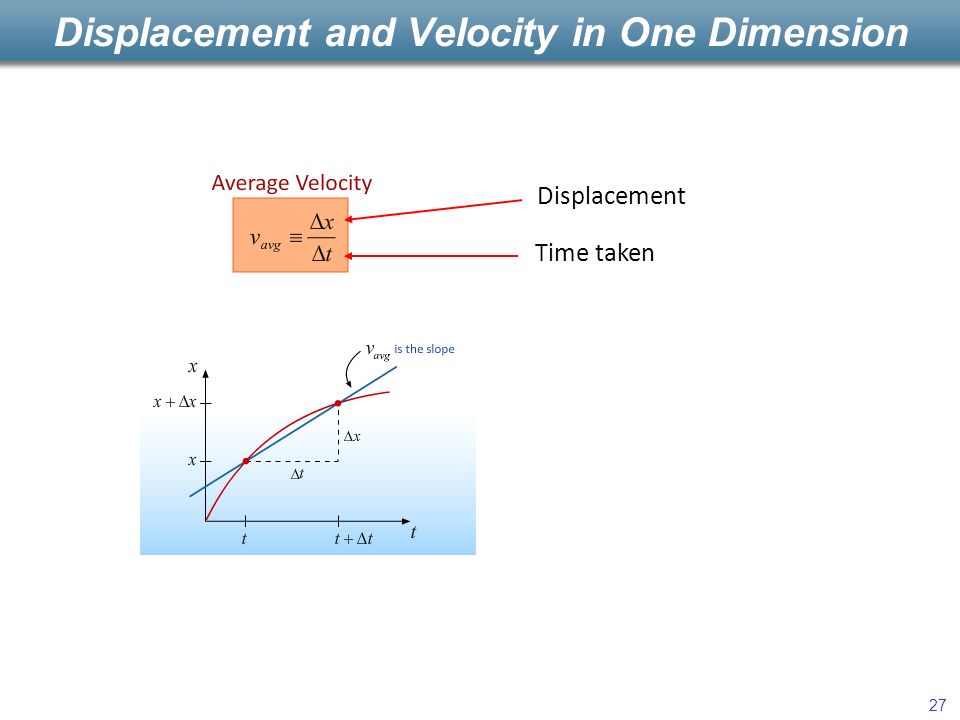 Displacement and Velocity in One Dimension

Average Velocity

$v_{avg} \equiv \frac{\Delta x}{\Delta t}$

Displacement

Time taken

$v_{avg}$ is the slope

$x$

$x + \Delta x$

$\Delta x$

$x$

$\Delta t$

$t$

$t + \Delta t$

$t$

27